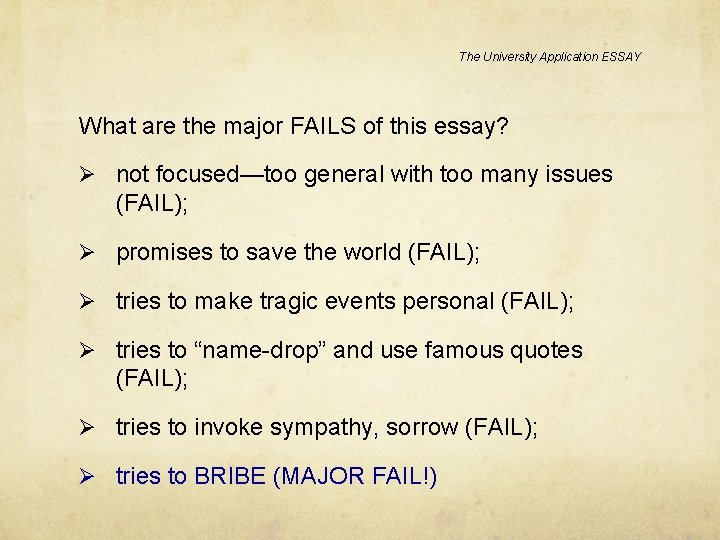 The University Application ESSAY

What are the major FAILS of this essay?

➢ not focused—too general with too many issues (FAIL);

➢ promises to save the world (FAIL);

➢ tries to make tragic events personal (FAIL);

➢ tries to “name-drop” and use famous quotes (FAIL);

➢ tries to invoke sympathy, sorrow (FAIL);

➢ tries to BRIBE (MAJOR FAIL!)